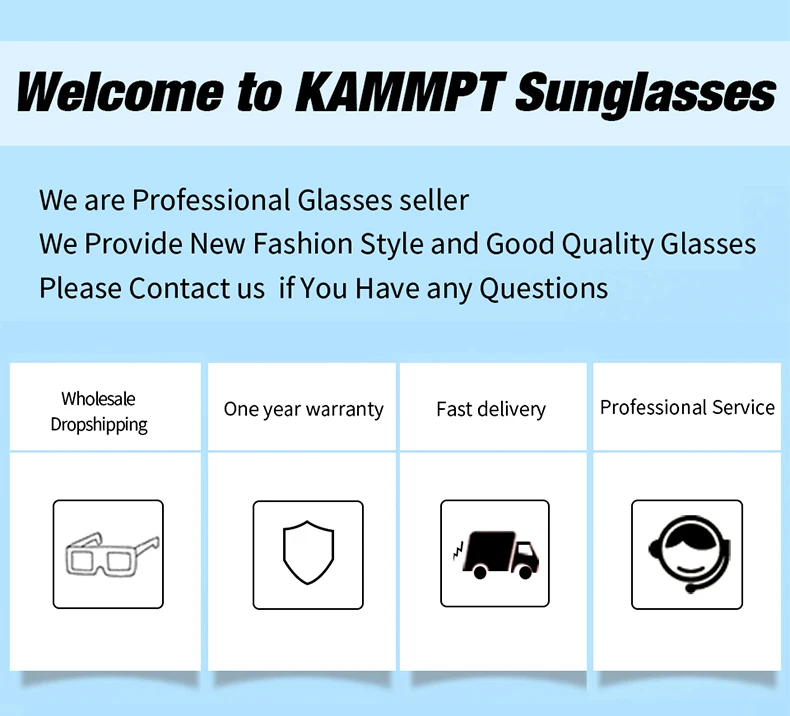 Welcome to KAMMPT Sunglasses

We are Professional Glasses seller
We Provide New Fashion Style and Good Quality Glasses
Please Contact us if You Have any Questions

Wholesale Dropshipping

One year warranty

Fast delivery

Professional Service